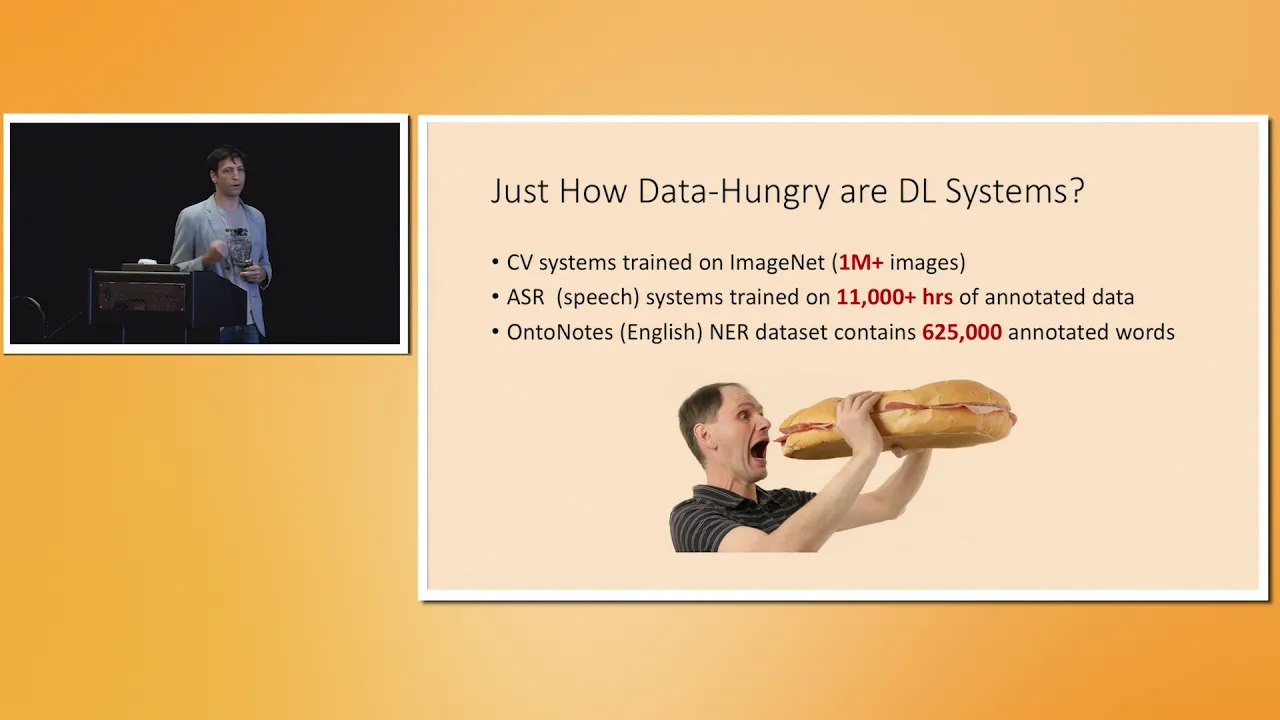 Just How Data-Hungry are DL Systems?

• CV systems trained on ImageNet (1M+ images)
• ASR (speech) systems trained on 11,000+ hrs of annotated data
• OntoNotes (English) NER dataset contains 625,000 annotated words